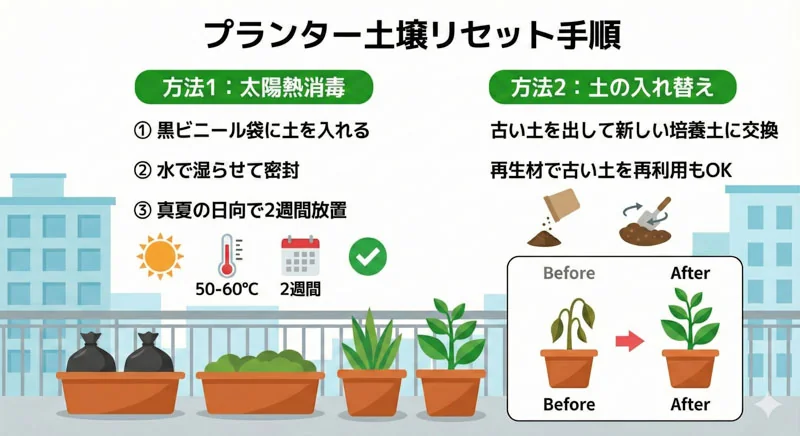 プランター土壌リセット手順

方法1：太陽熱消毒

① 黒ビニール袋に土を入れる

② 水で湿らせて密封

③ 真夏の日向で2週間放置

50-60℃

2週間

方法2：土の入れ替え

古い土を出して新しい培養土に交換

再生材で古い土を再利用もOK

Before

After

Before

After